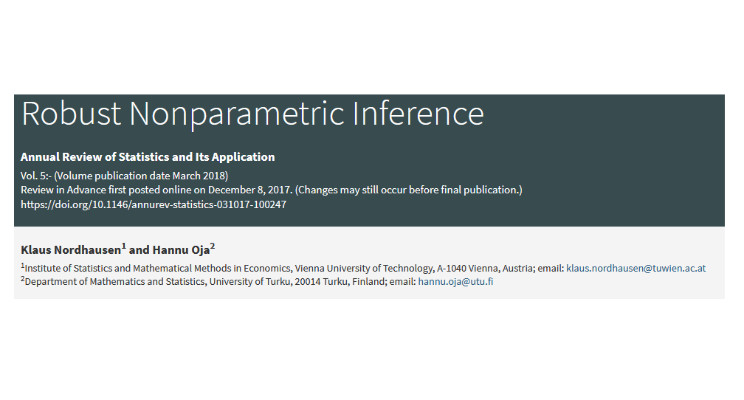 Robust Nonparametric Inference

Annual Review of Statistics and Its Application

Vol. 5:- (Volume publication date March 2018)
Review in Advance first posted online on December 8, 2017. (Changes may still occur before final publication.)
https://doi.org/10.1146/annurev-statistics-031017-100247

Klaus Nordhausen$^1$ and Hannu Oja$^2$

$^1$Institute of Statistics and Mathematical Methods in Economics, Vienna University of Technology, A-1040 Vienna, Austria; email: klaus.nordhausen@tuwien.ac.at
$^2$Department of Mathematics and Statistics, University of Turku, 20014 Turku, Finland; email: hannu.oja@utu.fi